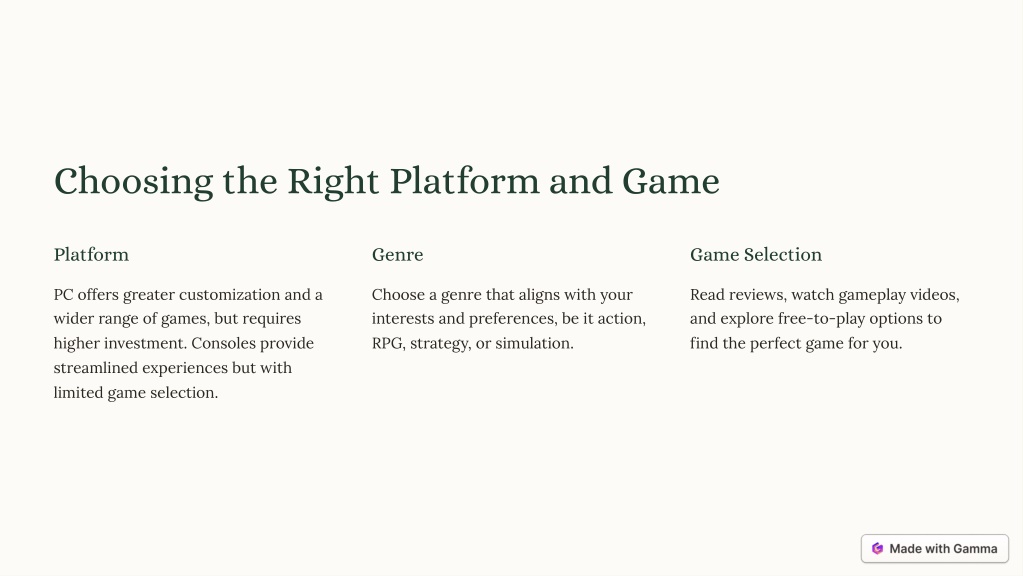 Choosing the Right Platform and Game

Platform

PC offers greater customization and a wider range of games, but requires higher investment. Consoles provide streamlined experiences but with limited game selection.

Genre

Choose a genre that aligns with your interests and preferences, be it action, RPG, strategy, or simulation.

Game Selection

Read reviews, watch gameplay videos, and explore free-to-play options to find the perfect game for you.

Made with Gamma